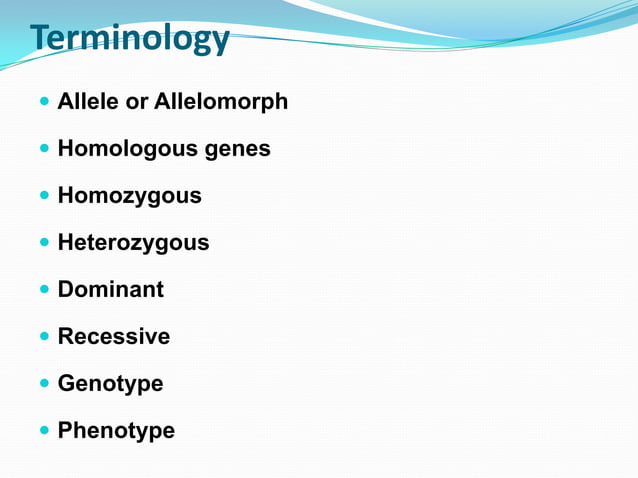 Terminology

- Allele or Allelomorph
- Homologous genes
- Homozygous
- Heterozygous
- Dominant
- Recessive
- Genotype
- Phenotype